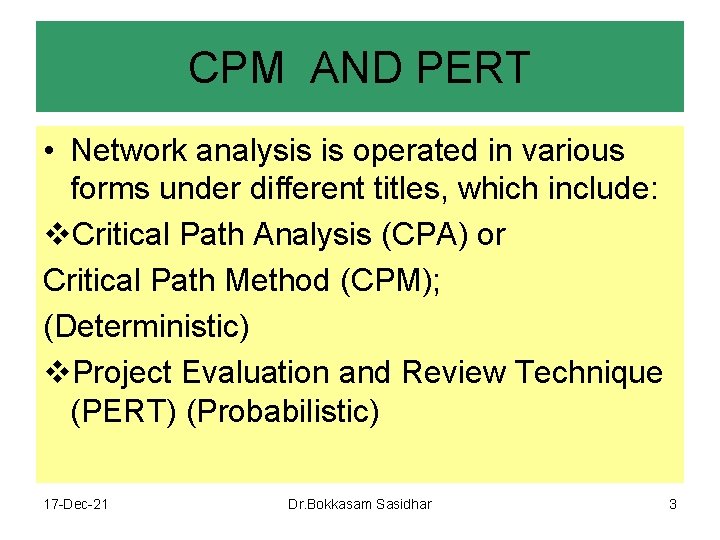 CPM AND PERT

• Network analysis is operated in various forms under different titles, which include:

❖Critical Path Analysis (CPA) or

Critical Path Method (CPM);

(Deterministic)

❖Project Evaluation and Review Technique (PERT) (Probabilistic)

17-Dec-21 Dr.Bokkasam Sasidhar 3